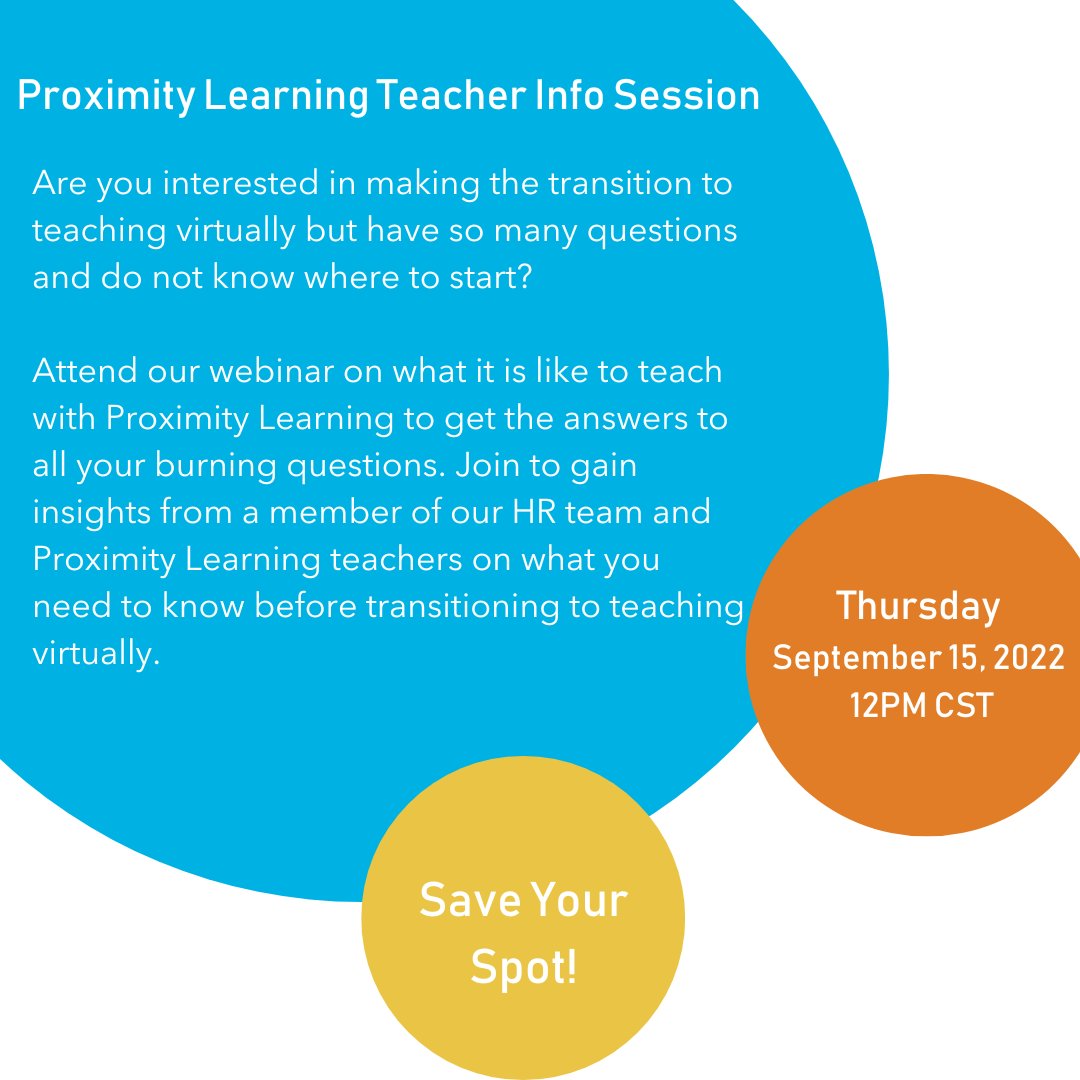 Proximity Learning Teacher Info Session

Are you interested in making the transition to teaching virtually but have so many questions and do not know where to start?

Attend our webinar on what it is like to teach with Proximity Learning to get the answers to all your burning questions. Join to gain insights from a member of our HR team and Proximity Learning teachers on what you need to know before transitioning to teaching virtually.

Thursday
September 15, 2022
12PM CST

Save Your Spot!